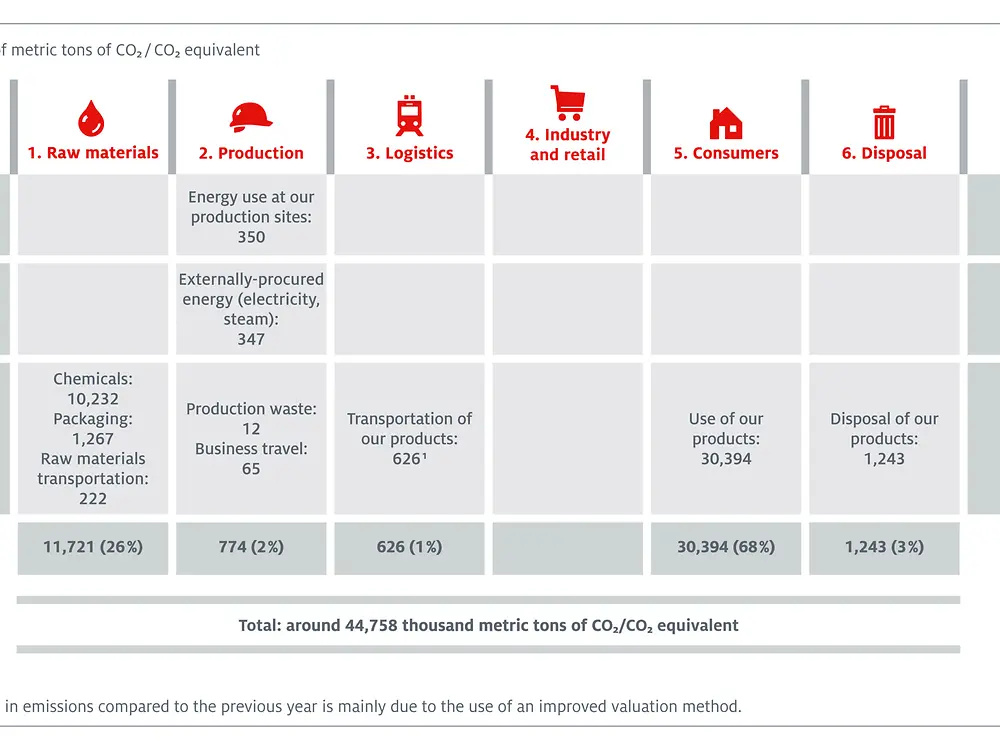 f metric tons of $CO_2$ / $CO_2$ equivalent

| 1. Raw materials | 2. Production | 3. Logistics | 4. Industry and retail | 5. Consumers | 6. Disposal |
|---|---|---|---|---|---|
| | Energy use at our production sites: 350 | | | | |
| | Externally-procured energy (electricity, steam): 347 | | | | |
| Chemicals: 10,232 Packaging: 1,267 Raw materials transportation: 222 | Production waste: 12 Business travel: 65 | Transportation of our products: 626¹ | | Use of our products: 30,394 | Disposal of our products: 1,243 |
| 11,721 (26%) | 774 (2%) | 626 (1%) | | 30,394 (68%) | 1,243 (3%) |

Total: around 44,758 thousand metric tons of $CO_2$/$CO_2$ equivalent

in emissions compared to the previous year is mainly due to the use of an improved valuation method.